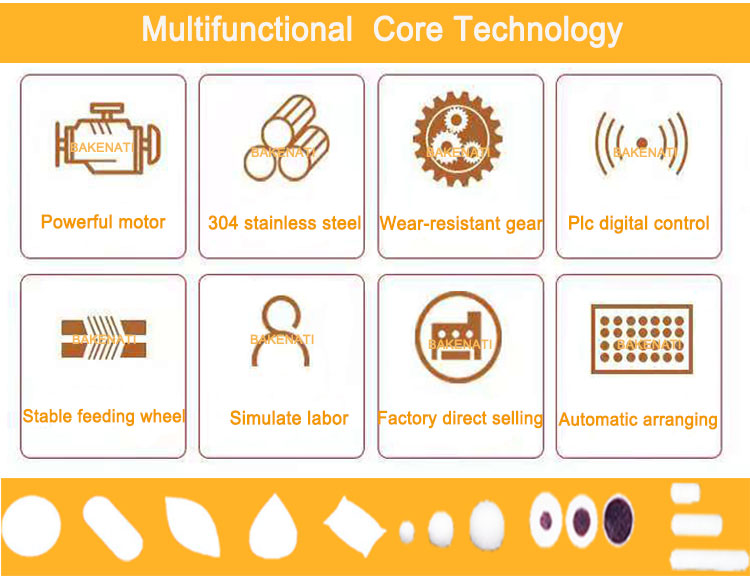 Multifunctional Core Technology

BAKENATI
Powerful motor

BAKENATI
304 stainless steel

BAKENATI
Wear-resistant gear

BAKENATI
Plc digital control

BAKENATI
Stable feeding wheel

BAKENATI
Simulate labor

BAKENATI
Factory direct selling

BAKENATI
Automatic arranging